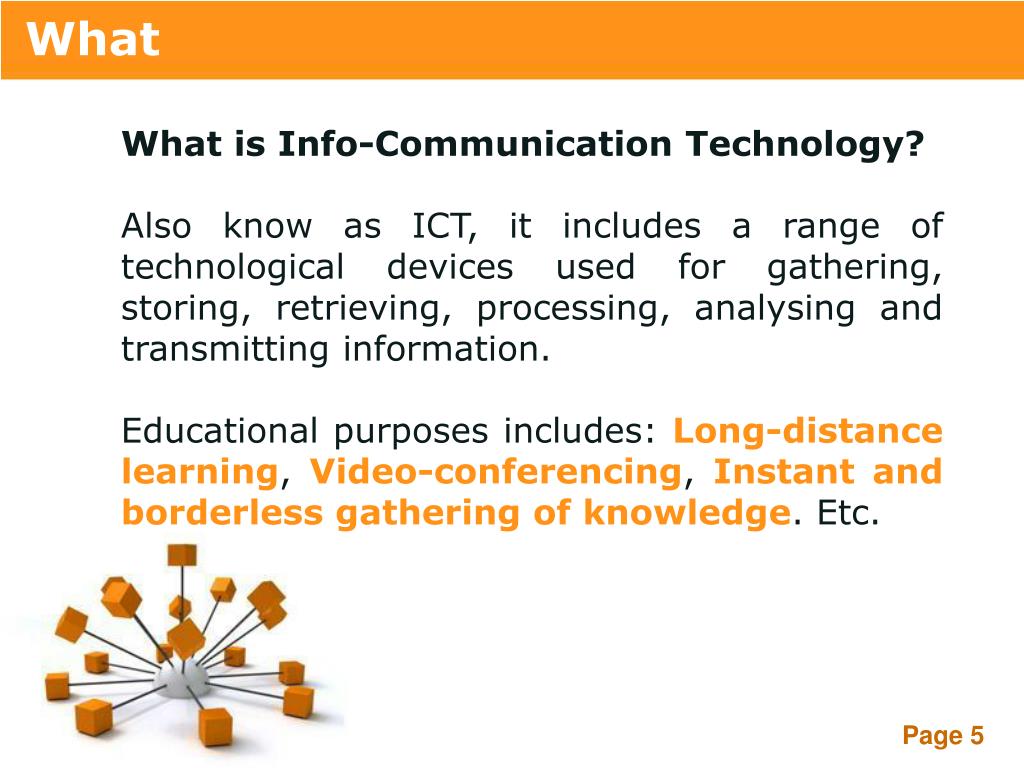 What

What is Info-Communication Technology?

Also know as ICT, it includes a range of technological devices used for gathering, storing, retrieving, processing, analysing and transmitting information.

Educational purposes includes: Long-distance learning, Video-conferencing, Instant and borderless gathering of knowledge. Etc.

Page 5